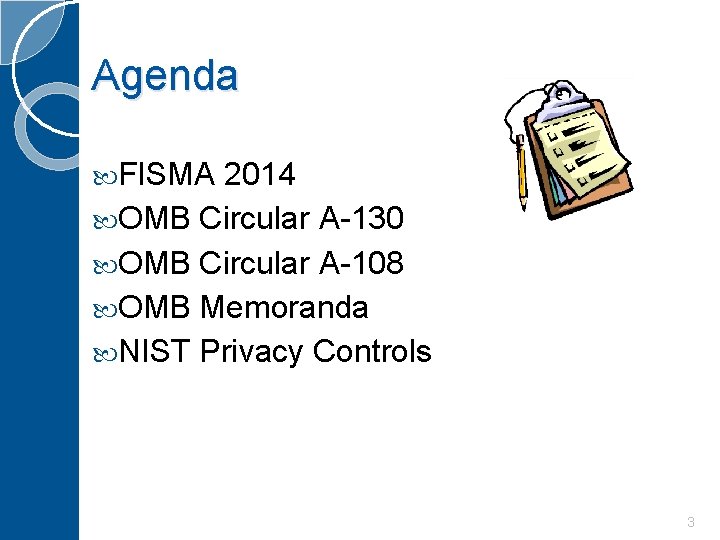 Agenda

FISMA 2014
OMB Circular A-130
OMB Circular A-108
OMB Memoranda
NIST Privacy Controls

3